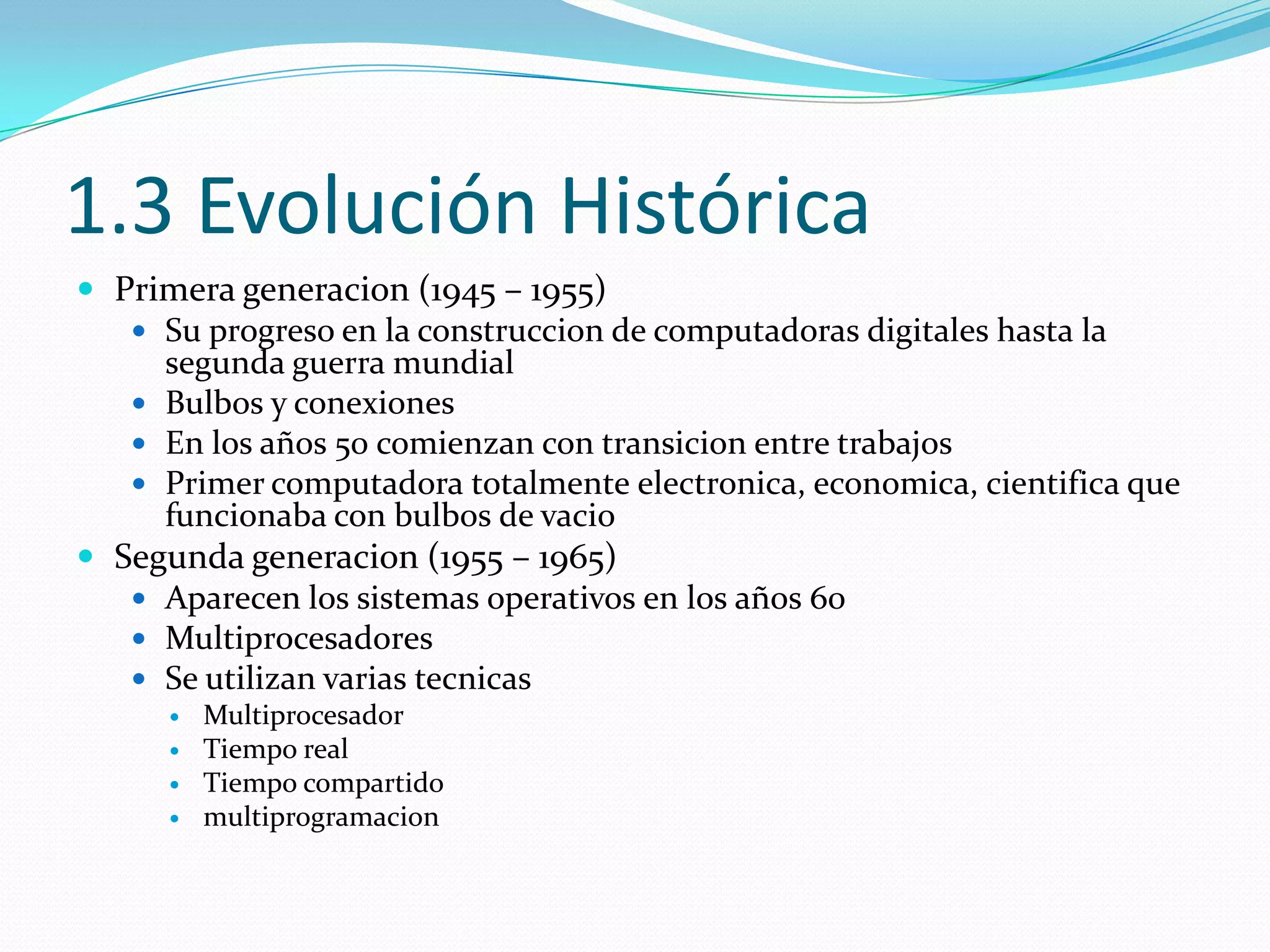 1.3 Evolución Histórica

- Primera generacion (1945 – 1955)
  - Su progreso en la construccion de computadoras digitales hasta la segunda guerra mundial
  - Bulbos y conexiones
  - En los años 50 comienzan con transicion entre trabajos
  - Primer computadora totalmente electronica, economica, cientifica que funcionaba con bulbos de vacio
- Segunda generacion (1955 – 1965)
  - Aparecen los sistemas operativos en los años 60
  - Multiprocesadores
  - Se utilizan varias tecnicas
    - Multiprocesador
    - Tiempo real
    - Tiempo compartido
    - multiprogramacion